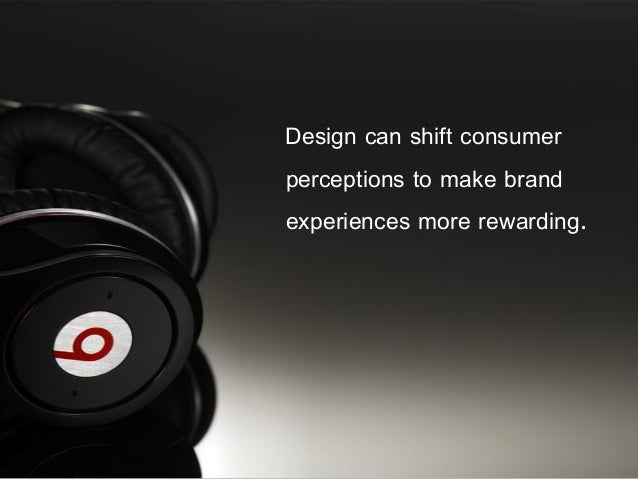 Design can shift consumer perceptions to make brand experiences more rewarding.

b